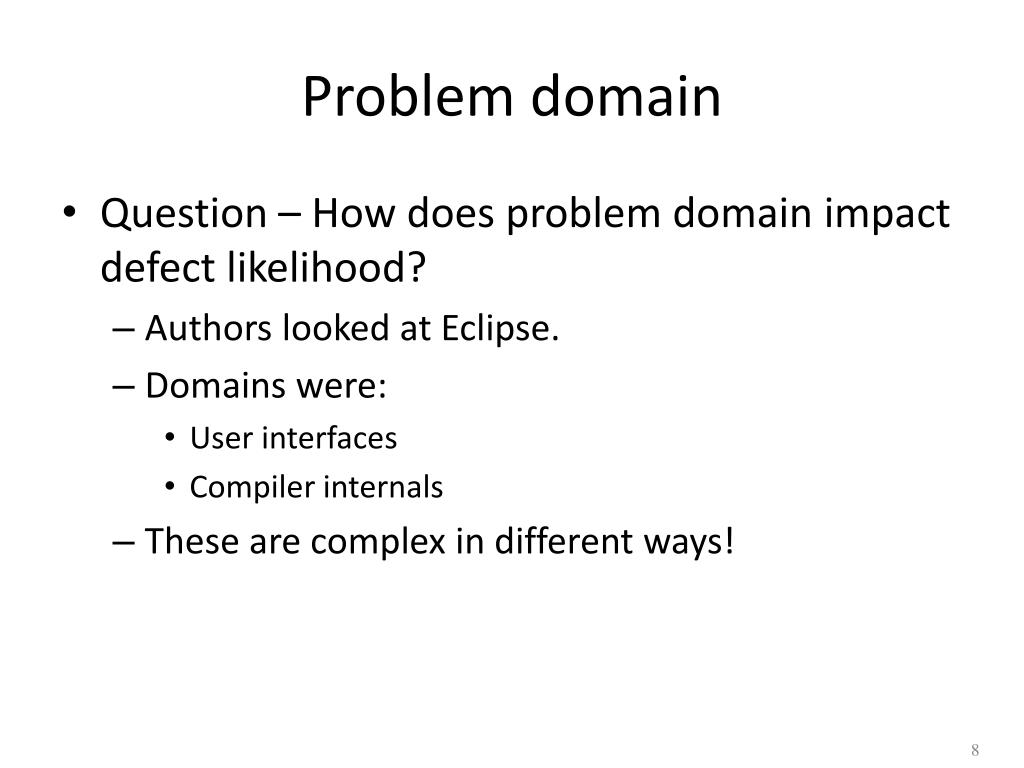 Problem domain

• Question – How does problem domain impact defect likelihood?
– Authors looked at Eclipse.
– Domains were:
• User interfaces
• Compiler internals
– These are complex in different ways!

8